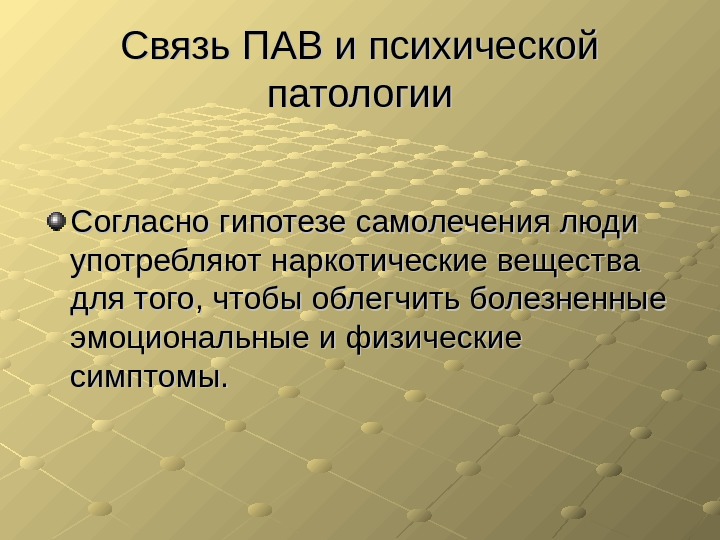 Связь ПАВ и психической патологии

Согласно гипотезе самолечения люди употребляют наркотические вещества для того, чтобы облегчить болезненные эмоциональные и физические симптомы.